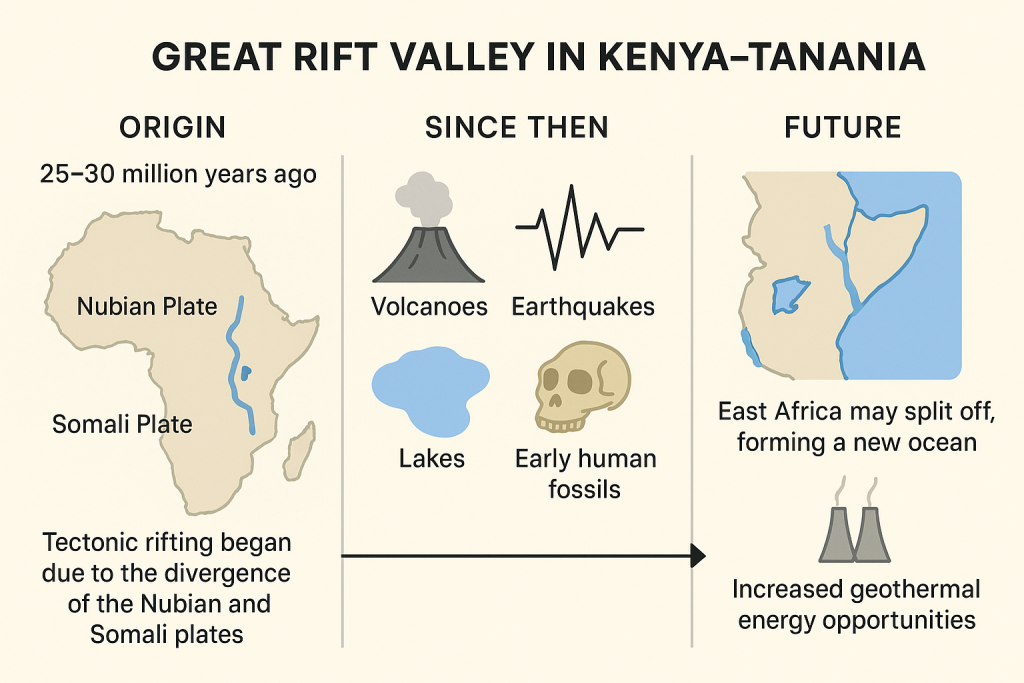 GREAT RIFT VALLEY IN KENYA–TANANIA

ORIGIN

25–30 million years ago

Nubian Plate

Somali Plate

Tectonic rifting began due to the divergence of the Nubian and Somali plates

SINCE THEN

Volcanoes

Earthquakes

Lakes

Early human fossils

FUTURE

East Africa may split off, forming a new ocean

Increased geothermal energy opportunities